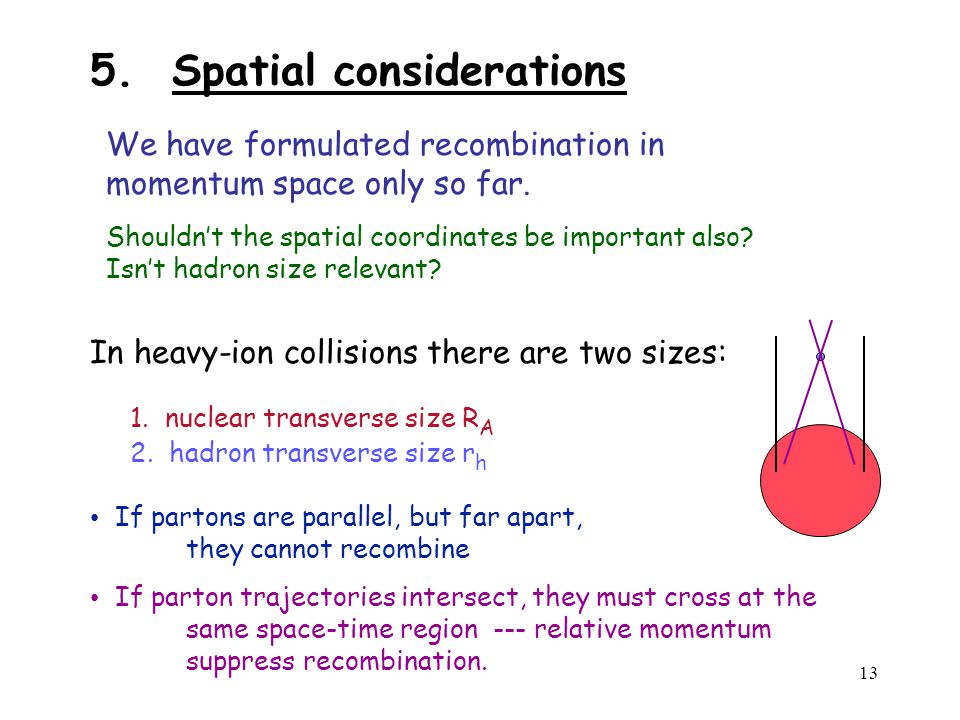 5. Spatial considerations

We have formulated recombination in momentum space only so far.

Shouldn't the spatial coordinates be important also?
Isn't hadron size relevant?

In heavy-ion collisions there are two sizes:

1. nuclear transverse size $R_A$
2. hadron transverse size $r_h$

• If partons are parallel, but far apart, they cannot recombine

• If parton trajectories intersect, they must cross at the same space-time region --- relative momentum suppress recombination.

13